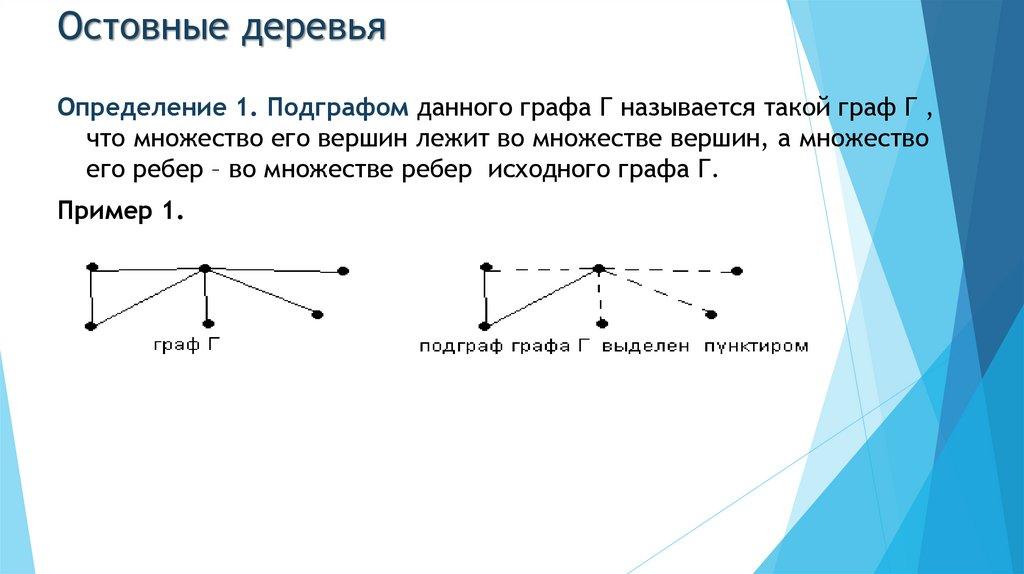 Остовные деревья

Определение 1. Подграфом данного графа Г называется такой граф Г , что множество его вершин лежит во множестве вершин, а множество его ребер – во множестве ребер исходного графа Г.

Пример 1.

граф Г

подграф графа Г выделен пунктиром